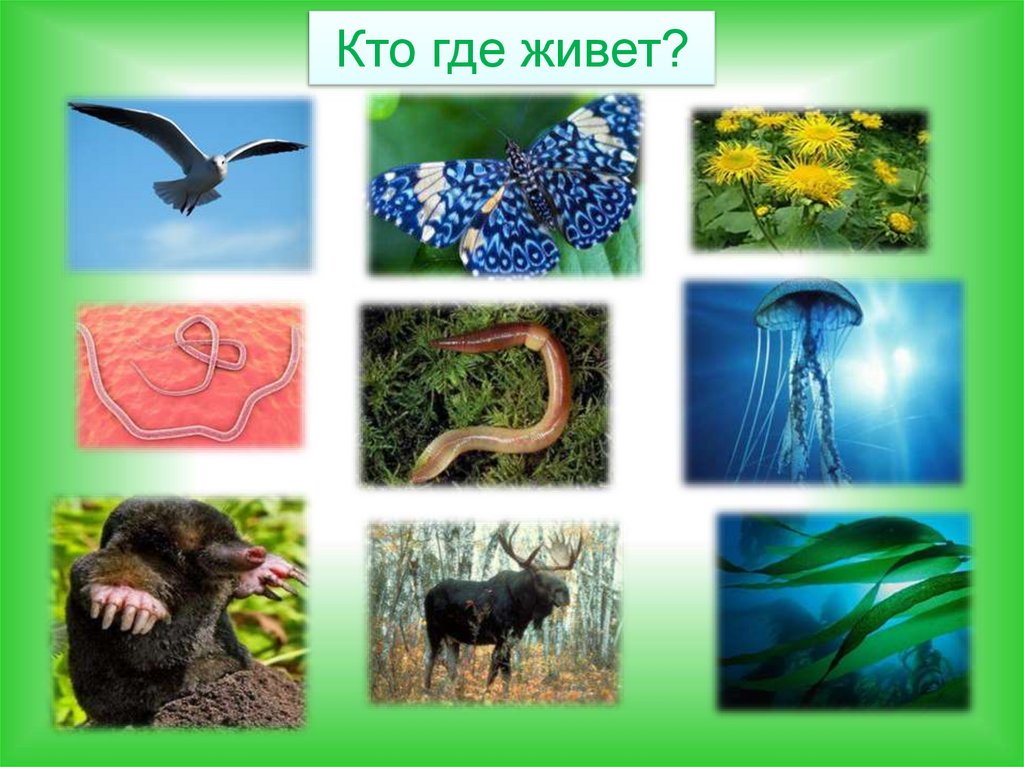 Кто где живет?